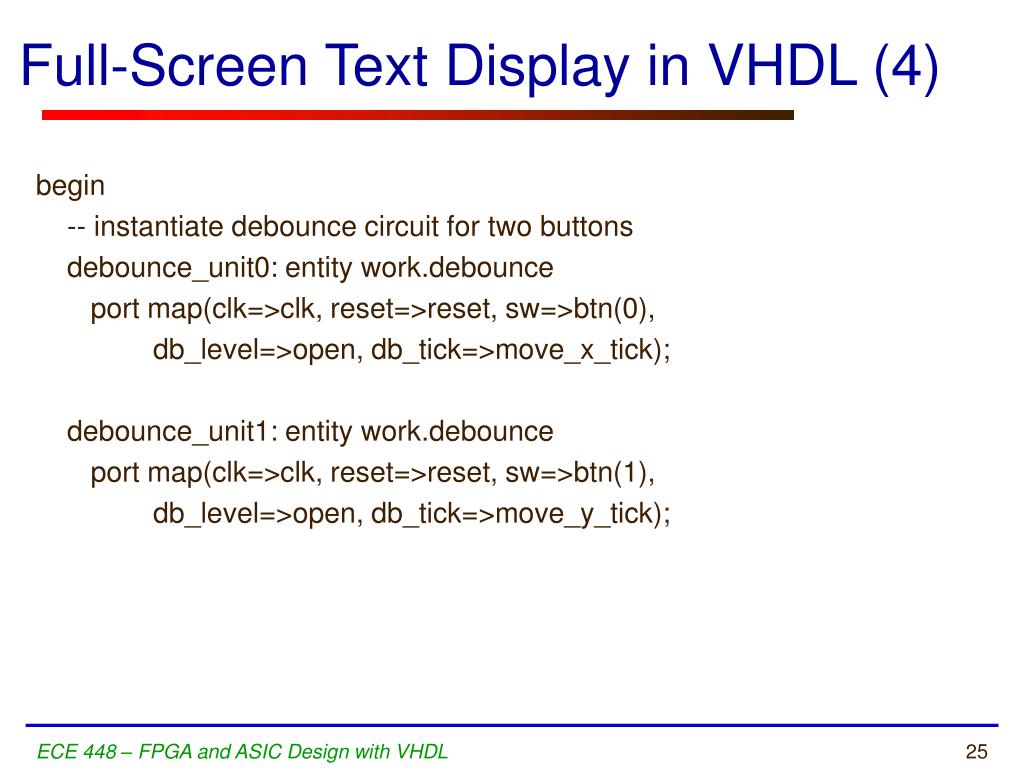 Full-Screen Text Display in VHDL (4)

begin
-- instantiate debounce circuit for two buttons
debounce_unit0: entity work.debounce
port map(clk=>clk, reset=>reset, sw=>btn(0),
db_level=>open, db_tick=>move_x_tick);

debounce_unit1: entity work.debounce
port map(clk=>clk, reset=>reset, sw=>btn(1),
db_level=>open, db_tick=>move_y_tick);

ECE 448 – FPGA and ASIC Design with VHDL

25